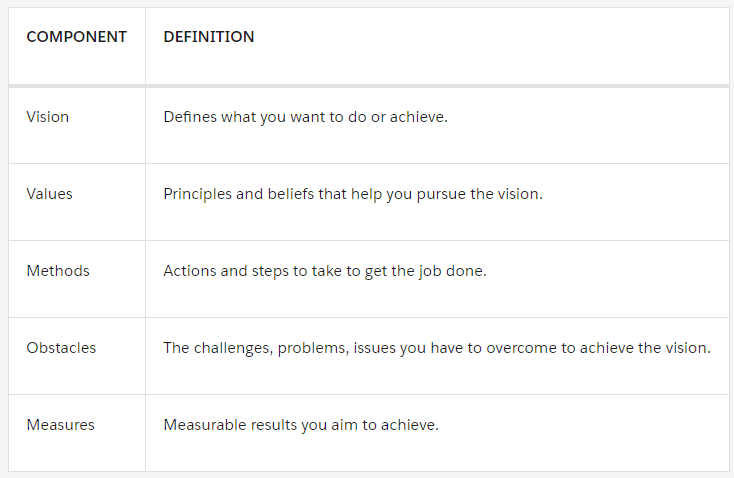 | COMPONENT | DEFINITION |
|---|---|
| Vision | Defines what you want to do or achieve. |
| Values | Principles and beliefs that help you pursue the vision. |
| Methods | Actions and steps to take to get the job done. |
| Obstacles | The challenges, problems, issues you have to overcome to achieve the vision. |
| Measures | Measurable results you aim to achieve. |